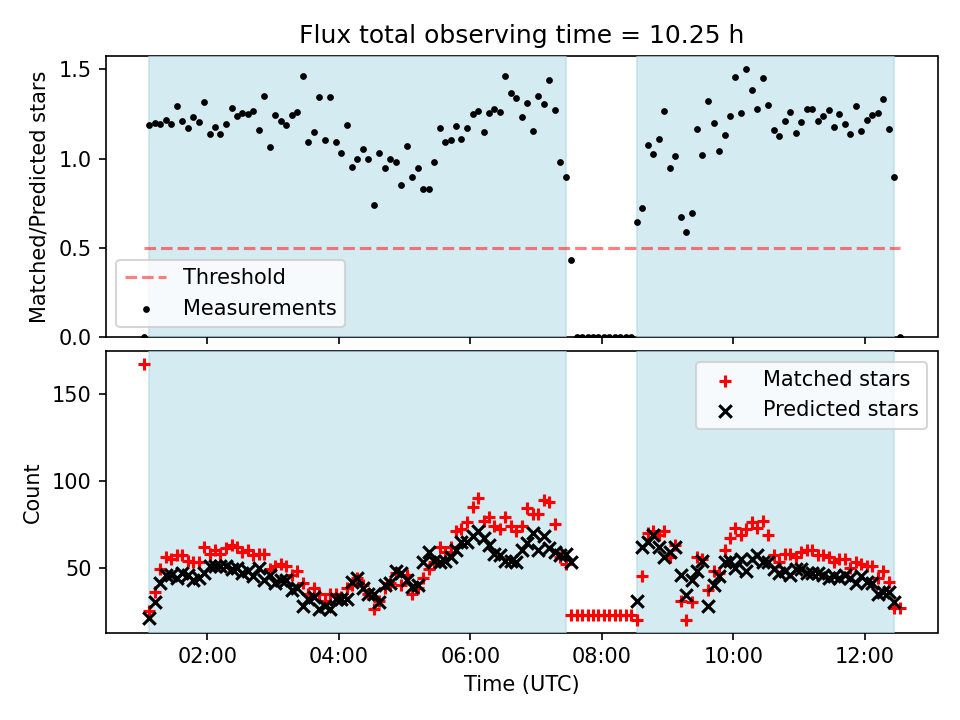 Flux total observing time = 10.25 h

Matched/Predicted stars

1.5
1.0
0.5
0.0

Threshold
Measurements

Count

150
100
50

Matched stars
Predicted stars

02:00
04:00
06:00
08:00
10:00
12:00

Time (UTC)